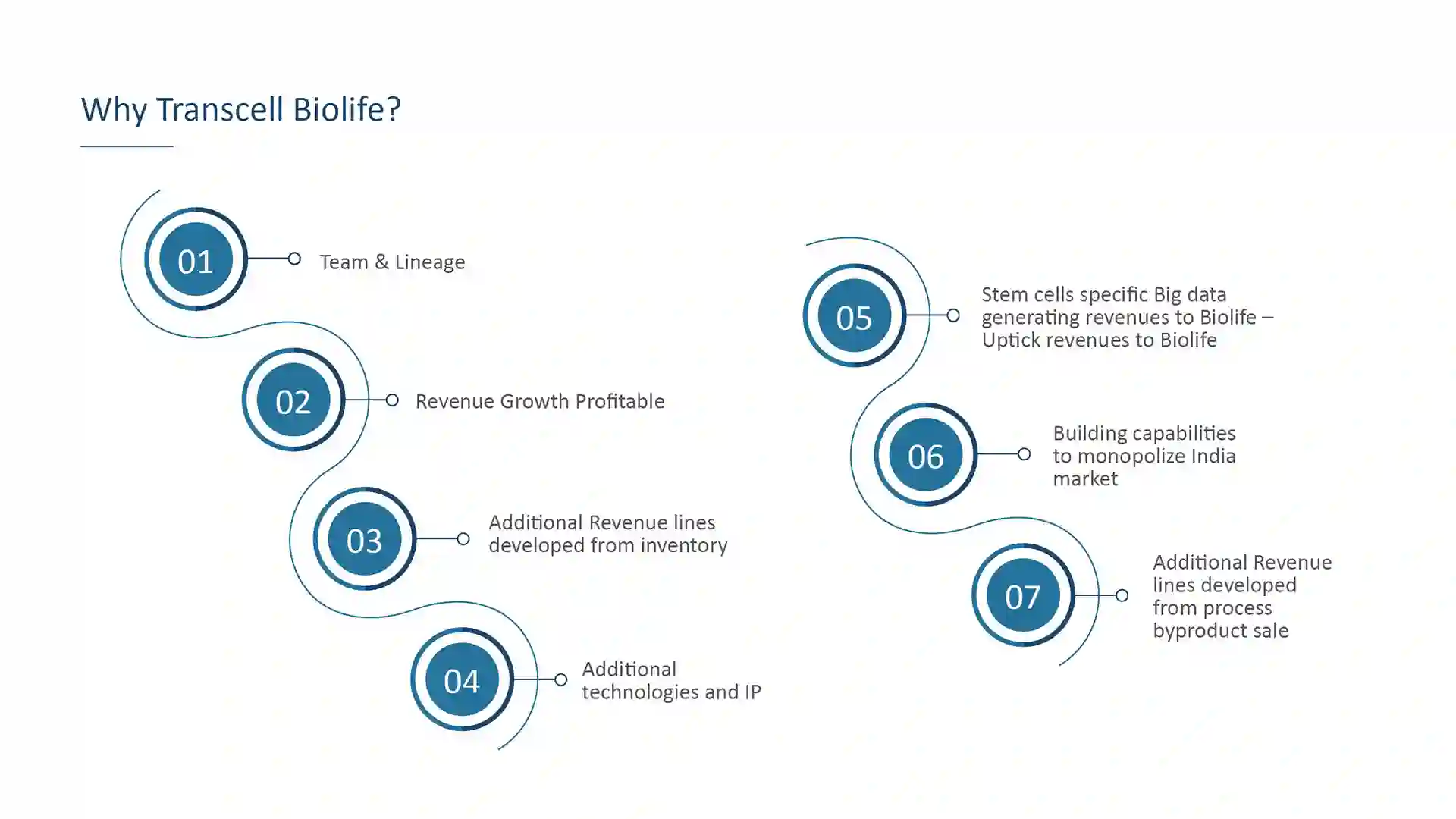 Why Transcell Biolife?

01 Team & Lineage

02 Revenue Growth Profitable

03 Additional Revenue lines developed from inventory

04 Additional technologies and IP

05 Stem cells specific Big data generating revenues to Biolife – Uptick revenues to Biolife

06 Building capabilities to monopolize India market

07 Additional Revenue lines developed from process byproduct sale